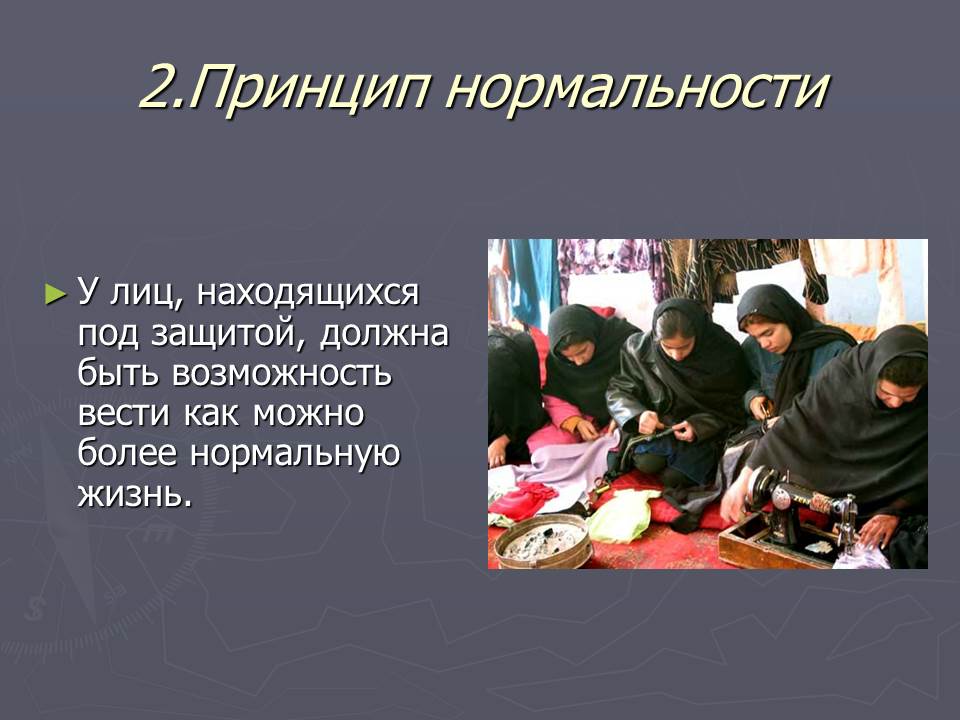 2.Принцип нормальности

► У лиц, находящихся под защитой, должна быть возможность вести как можно более нормальную жизнь.